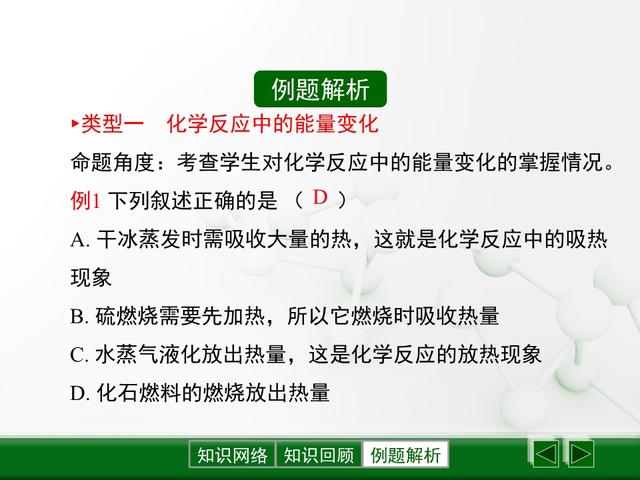 例题解析

▸类型一　化学反应中的能量变化

命题角度：考查学生对化学反应中的能量变化的掌握情况。

例1 下列叙述正确的是 （ D ）

A. 干冰蒸发时需吸收大量的热，这就是化学反应中的吸热现象

B. 硫燃烧需要先加热，所以它燃烧时吸收热量

C. 水蒸气液化放出热量，这是化学反应的放热现象

D. 化石燃料的燃烧放出热量

知识网络　知识回顾　例题解析